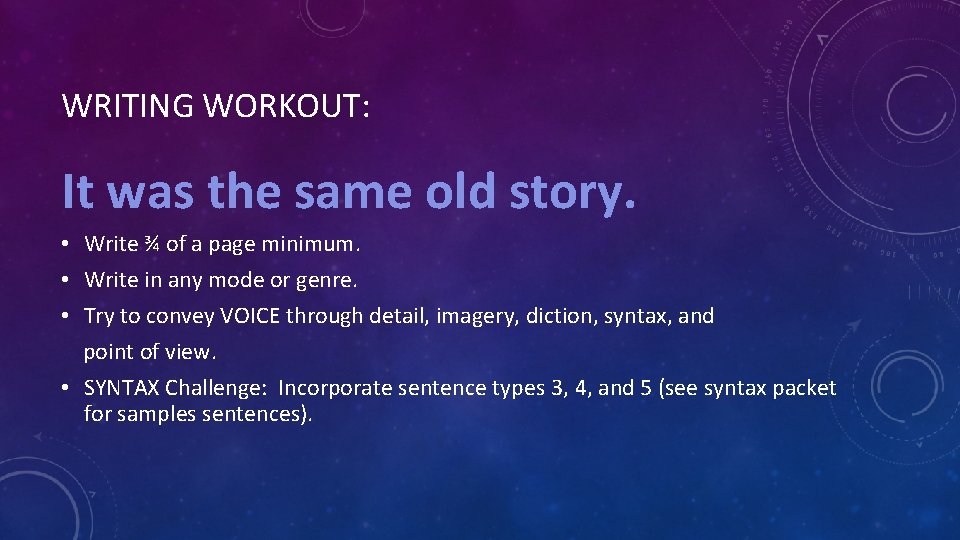 WRITING WORKOUT:

It was the same old story.

• Write ¾ of a page minimum.
• Write in any mode or genre.
• Try to convey VOICE through detail, imagery, diction, syntax, and point of view.
• SYNTAX Challenge: Incorporate sentence types 3, 4, and 5 (see syntax packet for samples sentences).